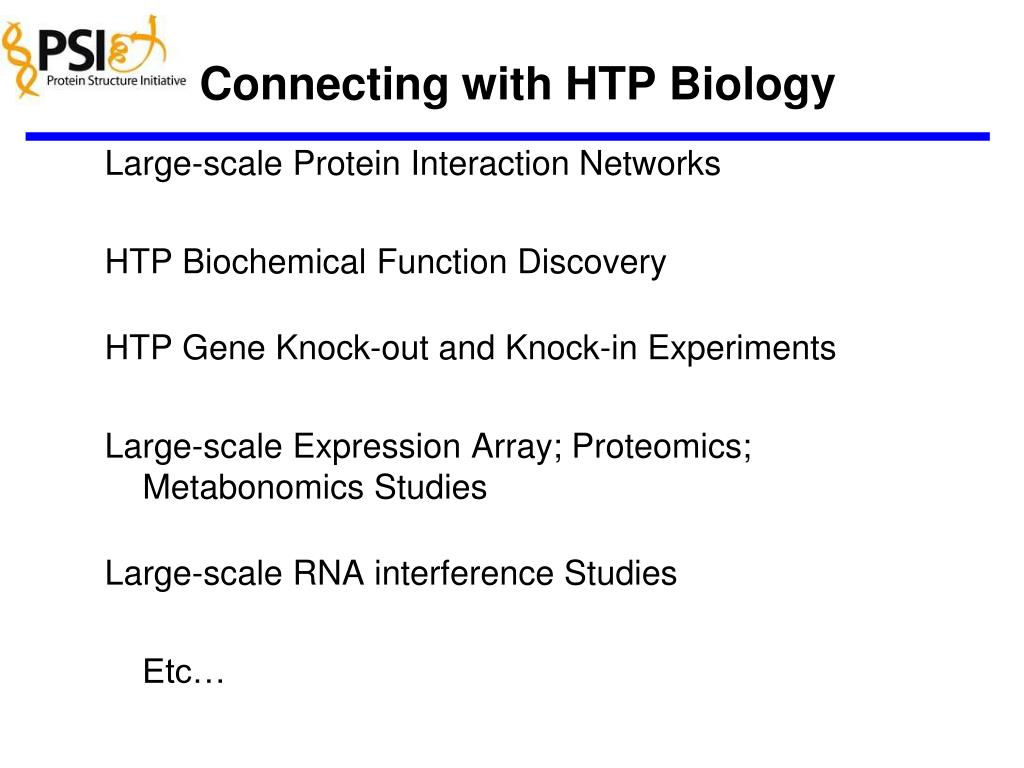 PSI
Protein Structure Initiative

Connecting with HTP Biology

Large-scale Protein Interaction Networks

HTP Biochemical Function Discovery

HTP Gene Knock-out and Knock-in Experiments

Large-scale Expression Array; Proteomics; Metabonomics Studies

Large-scale RNA interference Studies

Etc…